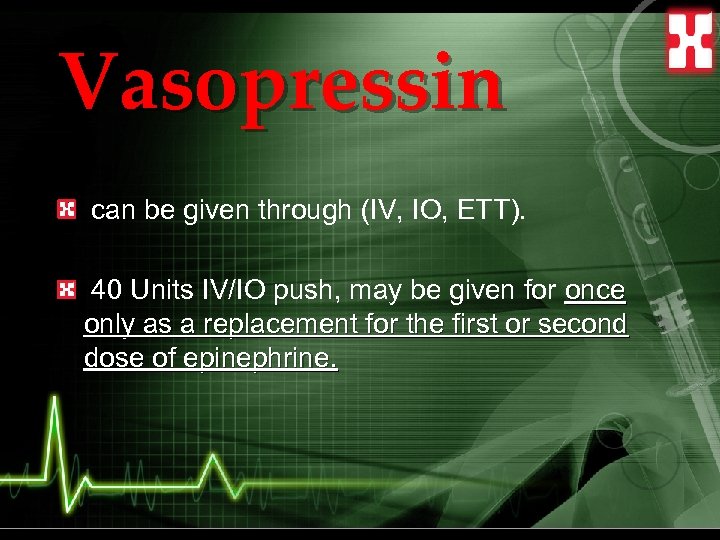 Vasopressin

can be given through (IV, IO, ETT).

40 Units IV/IO push, may be given for once only as a replacement for the first or second dose of epinephrine.